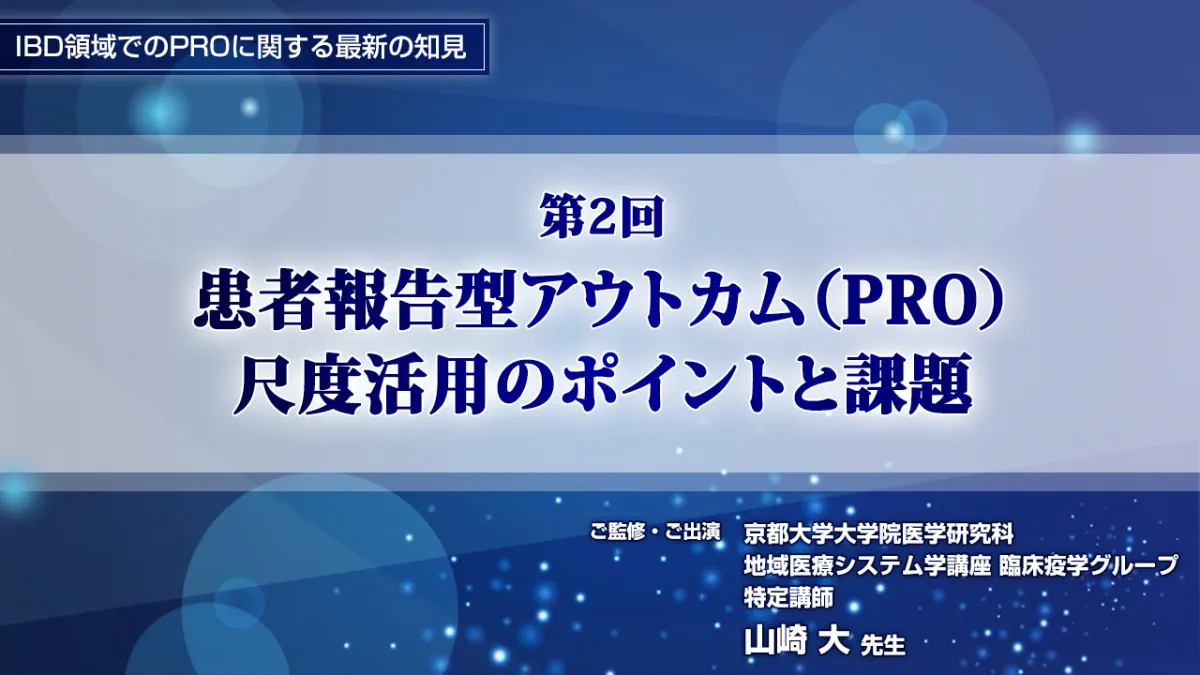 IBD領域でのPROに関する最新の知見

第2回
患者報告型アウトカム（PRO）
尺度活用のポイントと課題

ご監修・ご出演　京都大学大学院医学研究科
地域医療システム学講座 臨床疫学グループ
特定講師
山崎 大 先生